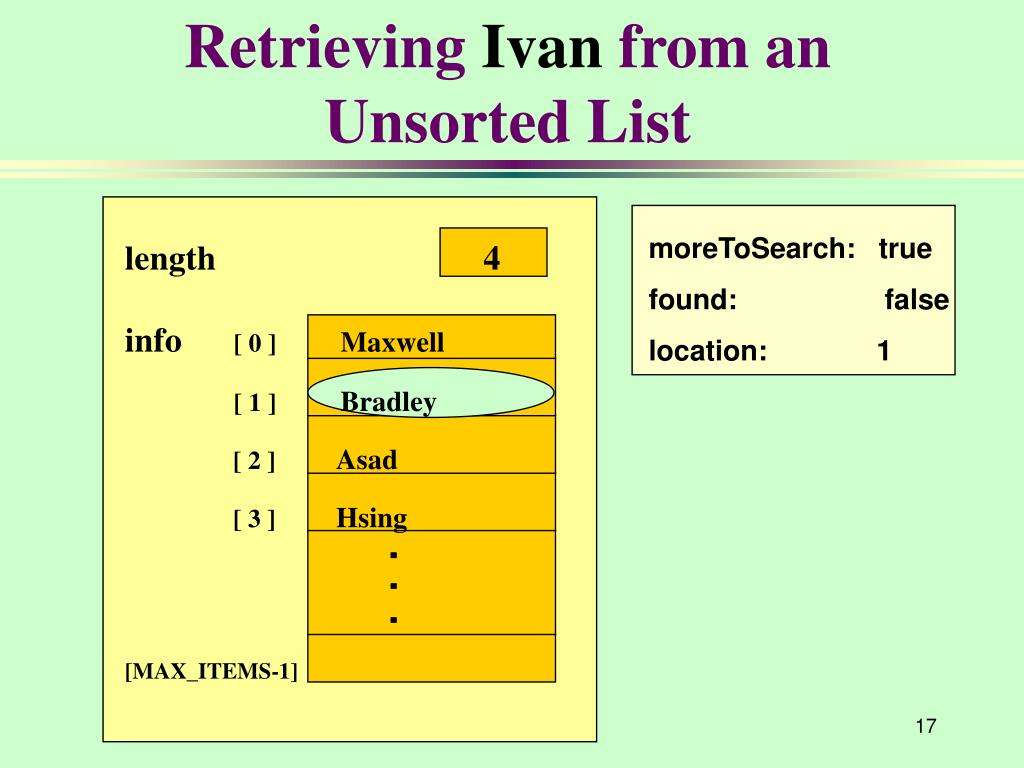 Retrieving Ivan from an Unsorted List

length 4

info [ 0 ] Maxwell

[ 1 ] Bradley

[ 2 ] Asad

[ 3 ] Hsing

.
.
.

[MAX_ITEMS-1]

moreToSearch: true

found: false

location: 1

17